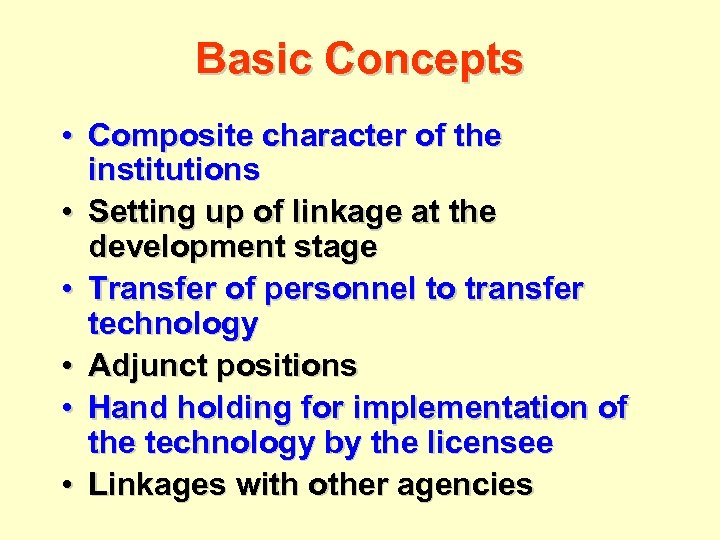 Basic Concepts

• Composite character of the institutions
• Setting up of linkage at the development stage
• Transfer of personnel to transfer technology
• Adjunct positions
• Hand holding for implementation of the technology by the licensee
• Linkages with other agencies